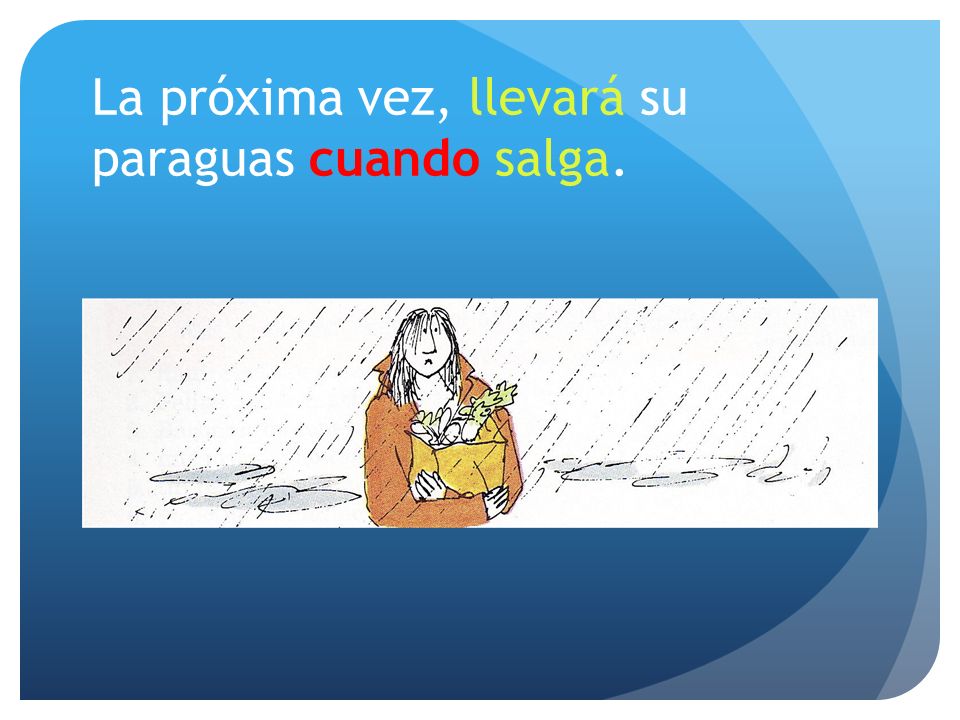 La próxima vez, llevará su paraguas cuando salga.